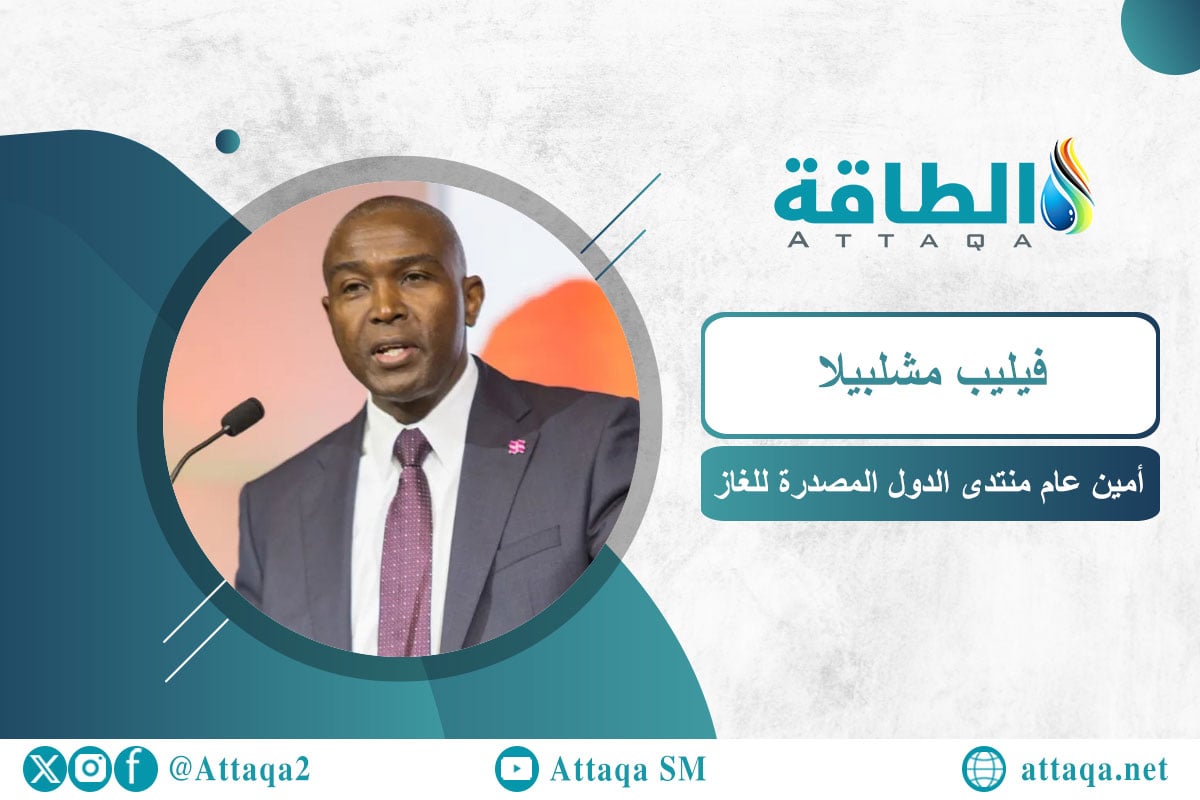 الطاقة
ATTAQA

فيليب مشلبيلا

أمين عام منتدى الدول المصدرة للغاز

@Attaqa2

Attaqa SM

attaqa.net